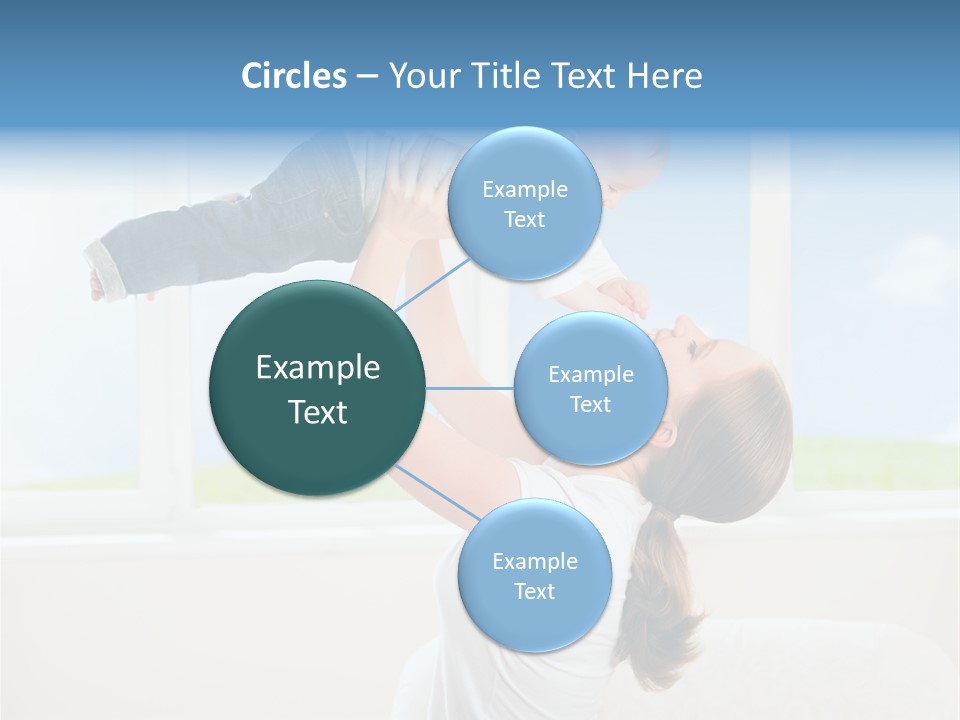 Circles – Your Title Text Here

Example Text

Example Text

Example Text

Example Text